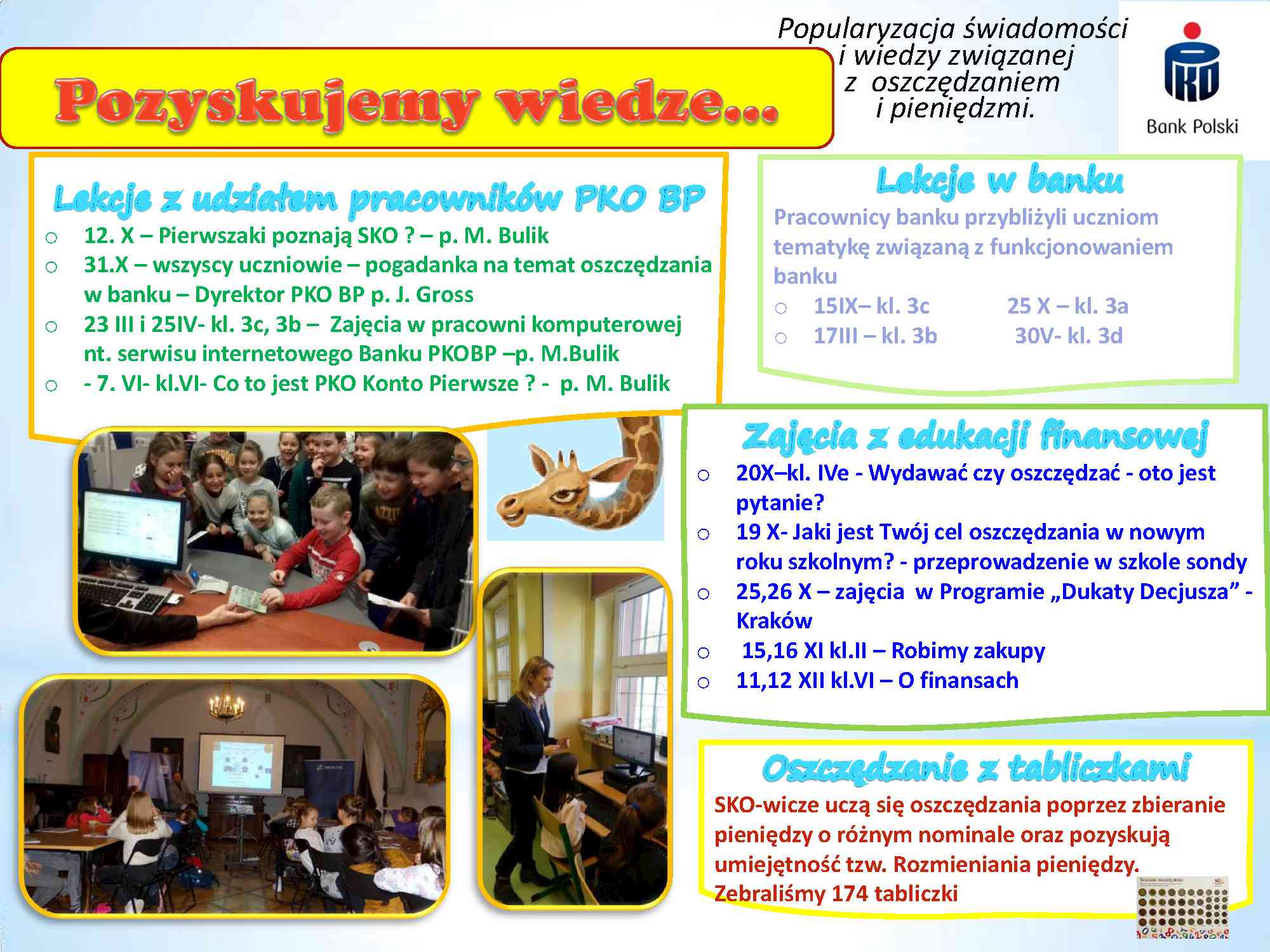 Pozyskujemy wiedze…

Popularyzacja świadomości i wiedzy związanej z oszczędzaniem i pieniędzmi.

Bank Polski

Lekcje z udziałem pracowników PKO BP
o 12. X – Pierwszaki poznają SKO ? – p. M. Bulik
o 31.X – wszyscy uczniowie – pogadanka na temat oszczędzania w banku – Dyrektor PKO BP p. J. Gross
o 23 III i 25IV- kl. 3c, 3b – Zajęcia w pracowni komputerowej nt. serwisu internetowego Banku PKOBP –p. M.Bulik
o - 7. VI- kl.VI- Co to jest PKO Konto Pierwsze ? - p. M. Bulik

Lekcje w banku
Pracownicy banku przybliżyli uczniom tematykę związaną z funkcjonowaniem banku
o 15IX– kl. 3c 25 X – kl. 3a
o 17III – kl. 3b 30V- kl. 3d

Zajęcia z edukacji finansowej
o 20X–kl. IVe - Wydawać czy oszczędzać - oto jest pytanie?
o 19 X- Jaki jest Twój cel oszczędzania w nowym roku szkolnym? - przeprowadzenie w szkole sondy
o 25,26 X – zajęcia w Programie „Dukaty Decjusza” - Kraków
o 15,16 XI kl.II – Robimy zakupy
o 11,12 XII kl.VI – O finansach

Oszczędzanie z tabliczkami
SKO-wicze uczą się oszczędzania poprzez zbieranie pieniędzy o różnym nominale oraz pozyskują umiejętność tzw. Rozmieniania pieniędzy.
Zebraliśmy 174 tabliczki